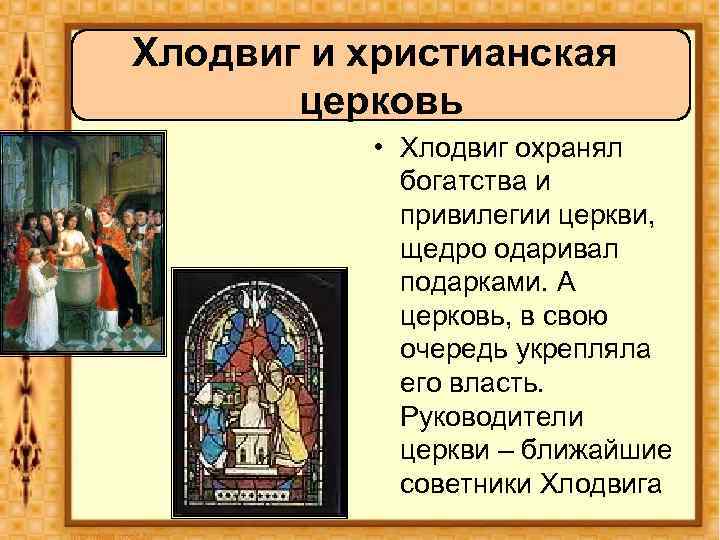 Хлодвиг и христианская церковь

• Хлодвиг охранял богатства и привилегии церкви, щедро одаривал подарками. А церковь, в свою очередь укрепляла его власть. Руководители церкви – ближайшие советники Хлодвига